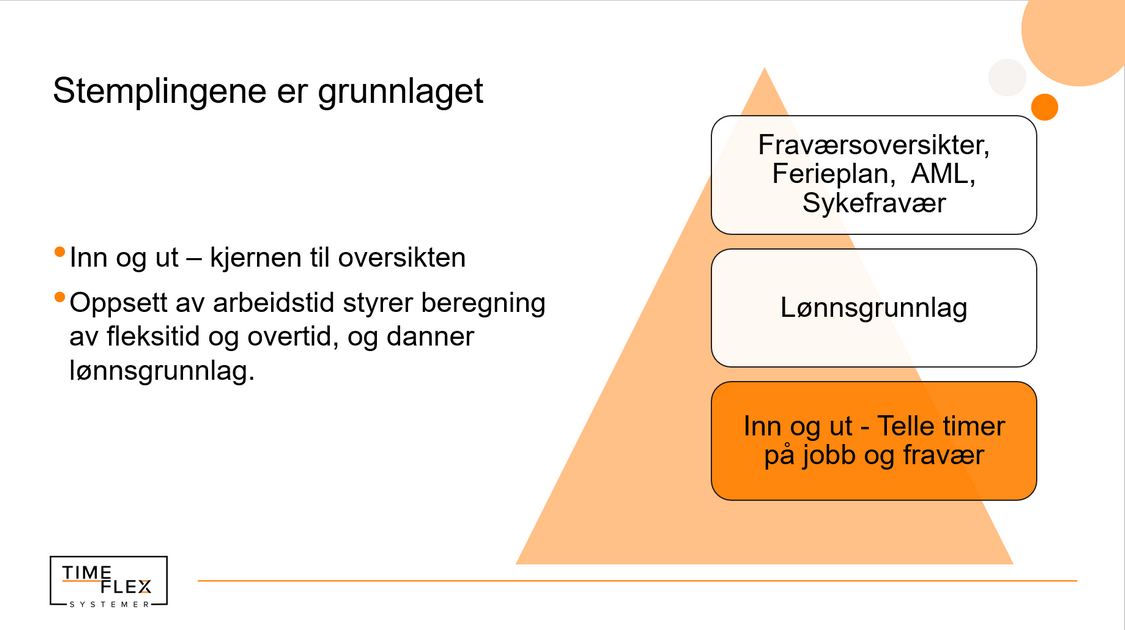 Stemplingene er grunnlaget

• Inn og ut – kjernen til oversikten

• Oppsett av arbeidstid styrer beregning av fleksitid og overtid, og danner lønnsgrunnlag.

Fraværsoversikter, Ferieplan, AML, Sykefravær

Lønnsgrunnlag

Inn og ut - Telle timer på jobb og fravær

TIME FLEX SYSTEMER